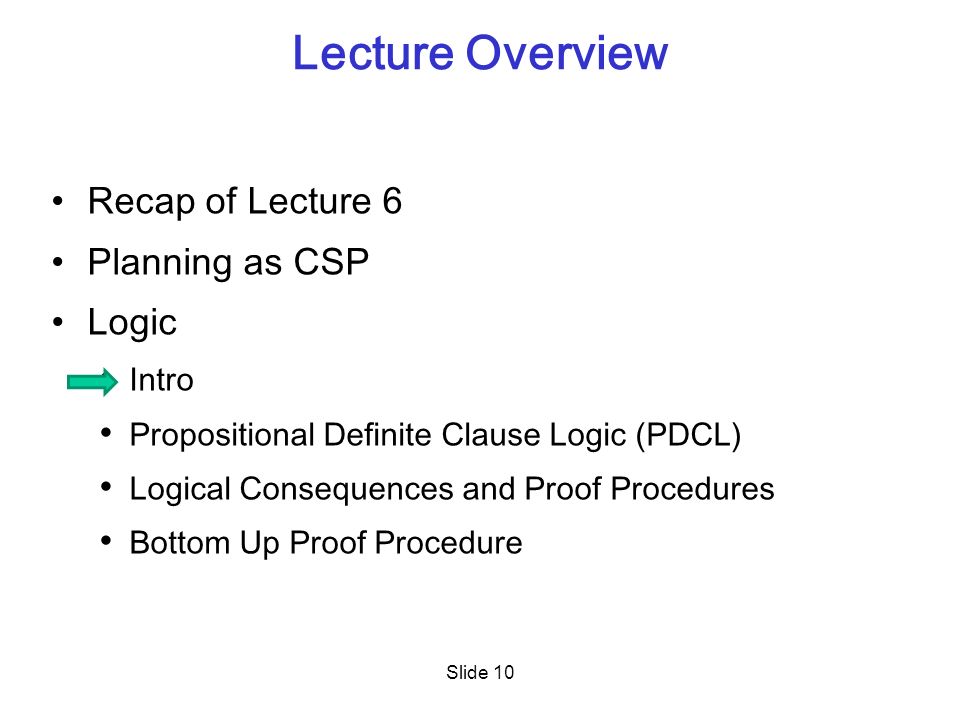 Lecture Overview

• Recap of Lecture 6
• Planning as CSP
• Logic
  Intro
  • Propositional Definite Clause Logic (PDCL)
  • Logical Consequences and Proof Procedures
  • Bottom Up Proof Procedure

Slide 10